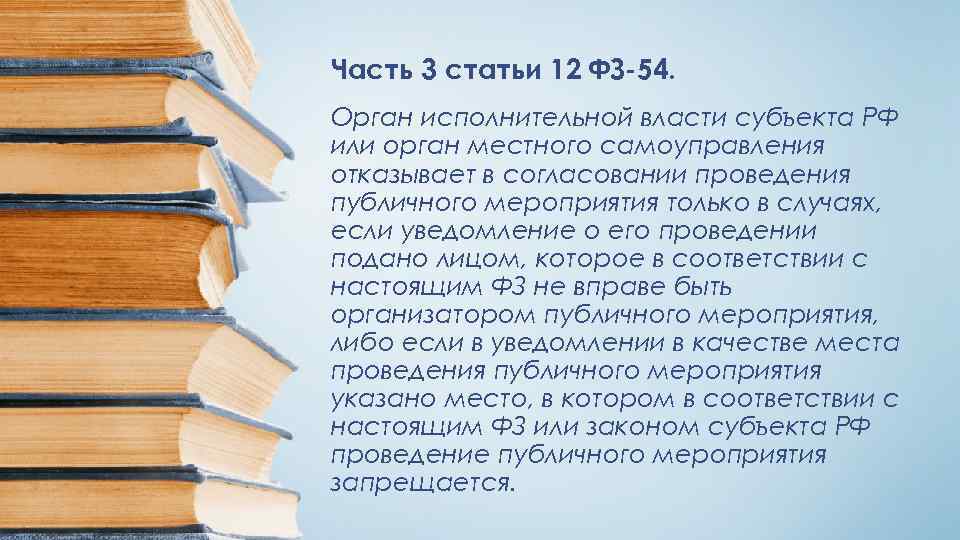 Часть 3 статьи 12 ФЗ-54.

Орган исполнительной власти субъекта РФ или орган местного самоуправления отказывает в согласовании проведения публичного мероприятия только в случаях, если уведомление о его проведении подано лицом, которое в соответствии с настоящим ФЗ не вправе быть организатором публичного мероприятия, либо если в уведомлении в качестве места проведения публичного мероприятия указано место, в котором в соответствии с настоящим ФЗ или законом субъекта РФ проведение публичного мероприятия запрещается.